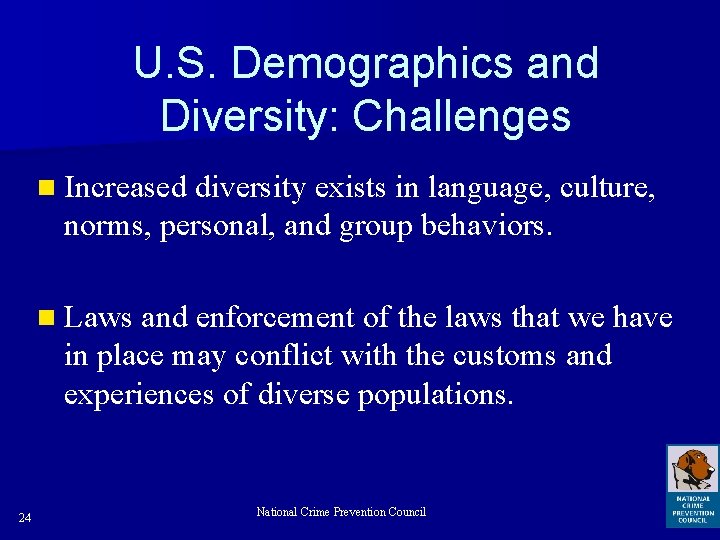 U.S. Demographics and Diversity: Challenges

Increased diversity exists in language, culture, norms, personal, and group behaviors.

Laws and enforcement of the laws that we have in place may conflict with the customs and experiences of diverse populations.

24

National Crime Prevention Council

NATIONAL CRIME PREVENTION COUNCIL